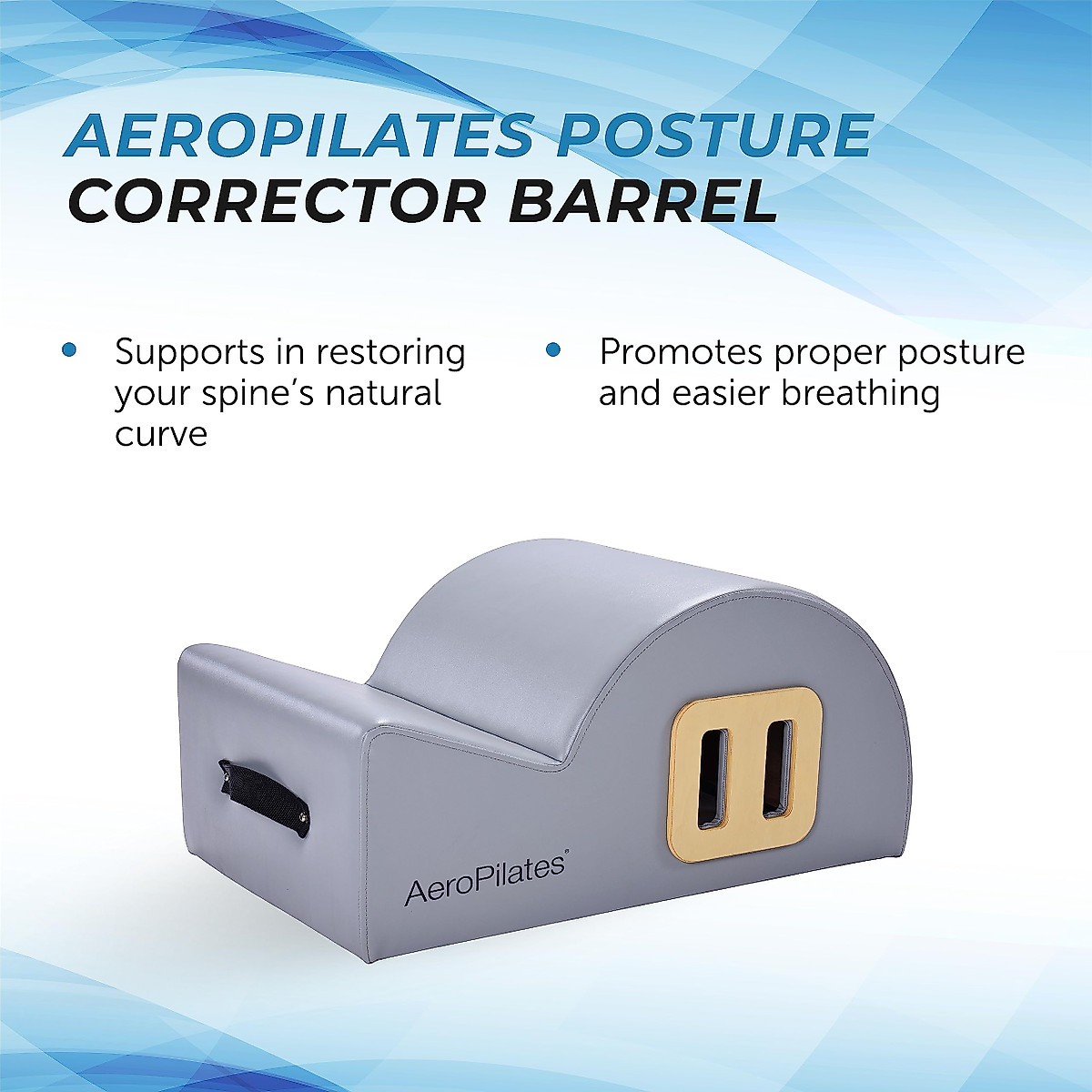 AEROPILATES POSTURE CORRECTOR BARREL

• Supports in restoring your spine's natural curve

• Promotes proper posture and easier breathing

AeroPilates®